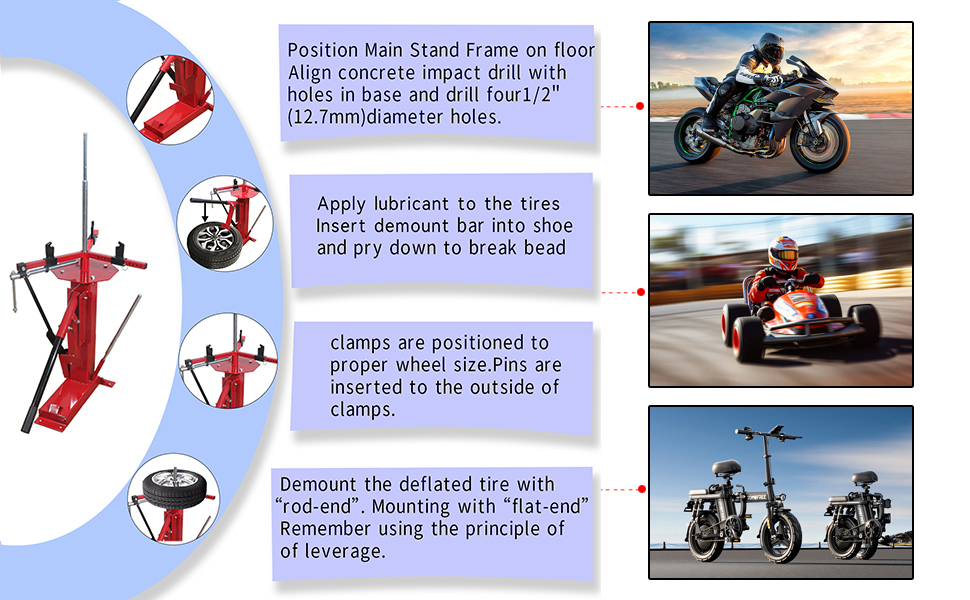 Position Main Stand Frame on floor Align concrete impact drill with holes in base and drill four1/2" (12.7mm)diameter holes.

Apply lubricant to the tires Insert demount bar into shoe and pry down to break bead

clamps are positioned to proper wheel size.Pins are inserted to the outside of clamps.

Demount the deflated tire with "rod-end". Mounting with "flat-end" Remember using the principle of of leverage.